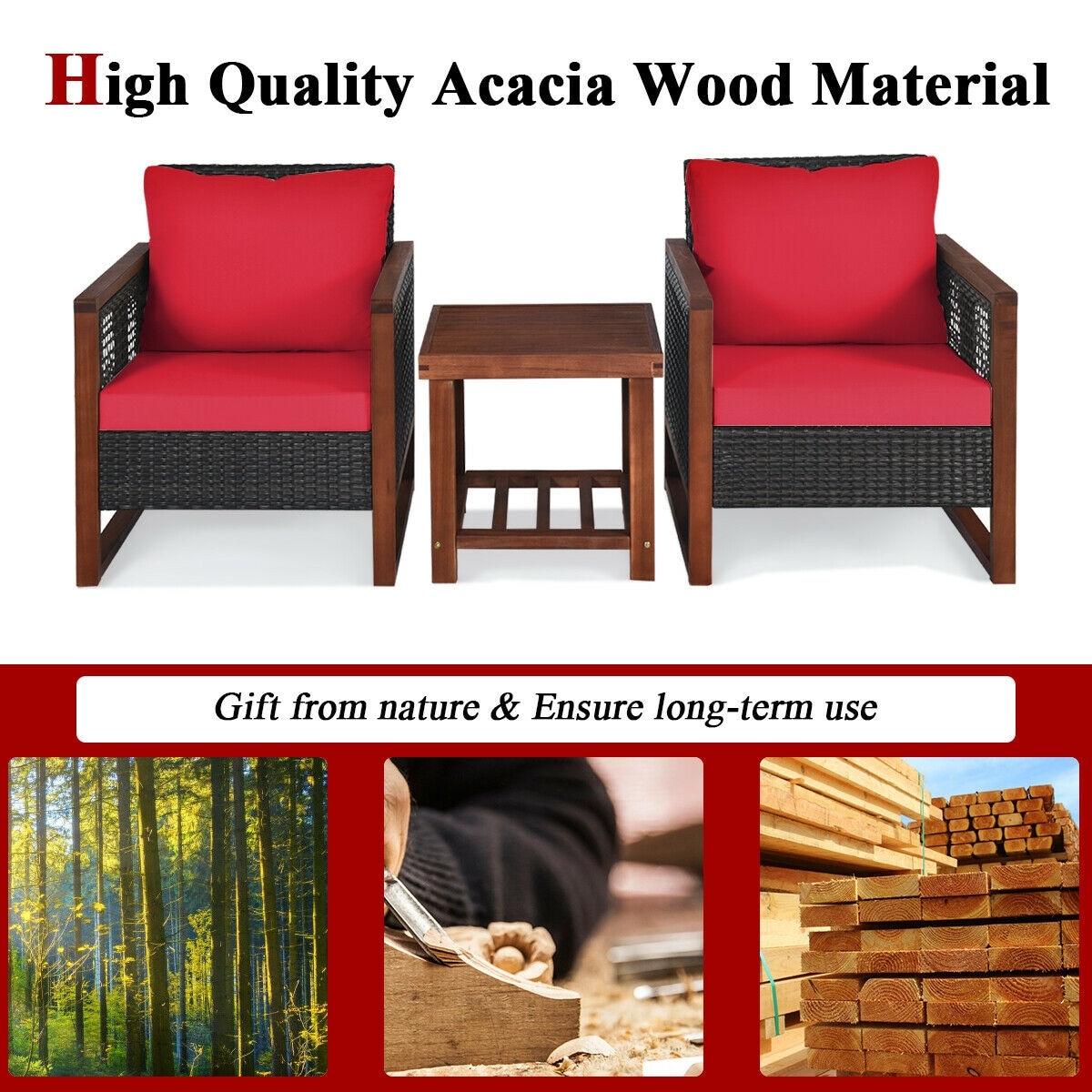 High Quality Acacia Wood Material

Gift from nature & Ensure long-term use